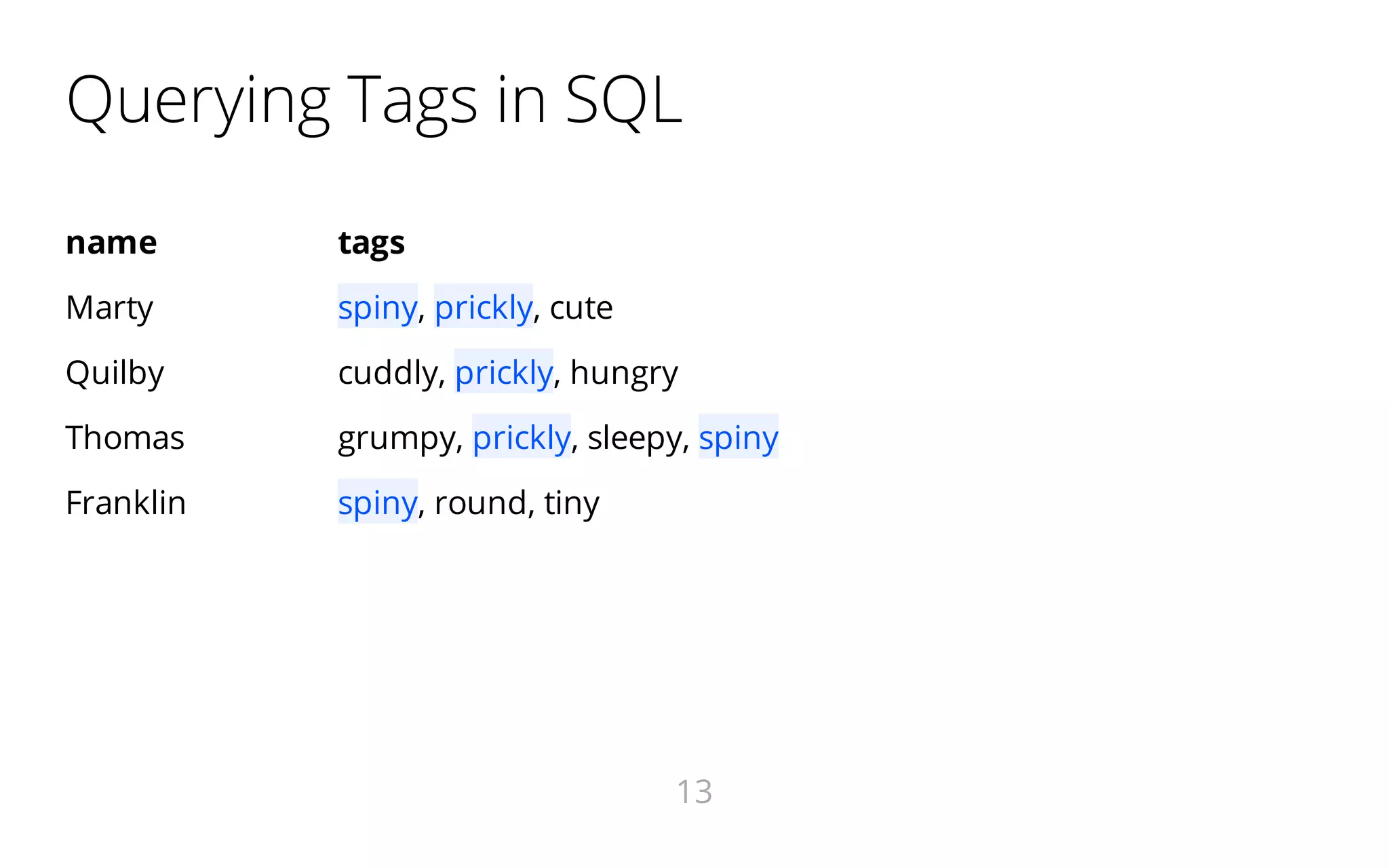 Querying Tags in SQL

| name | tags |
|---|---|
| Marty | spiny, prickly, cute |
| Quilby | cuddly, prickly, hungry |
| Thomas | grumpy, prickly, sleepy, spiny |
| Franklin | spiny, round, tiny |

13